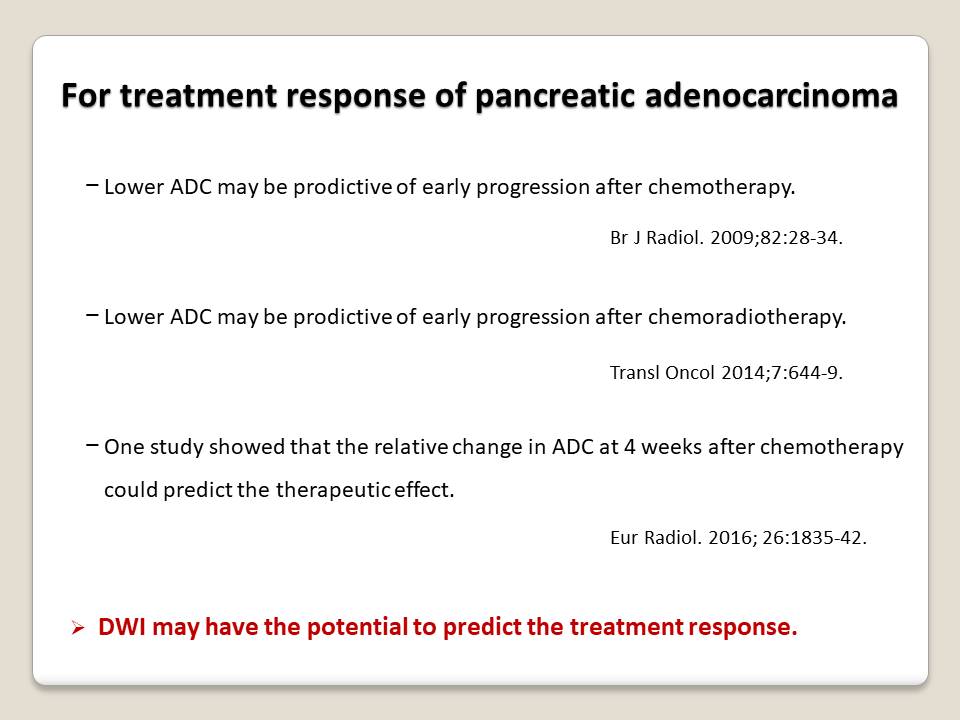 For treatment response of pancreatic adenocarcinoma

– Lower ADC may be prodictive of early progression after chemotherapy.

Br J Radiol. 2009;82:28-34.

– Lower ADC may be prodictive of early progression after chemoradiotherapy.

Transl Oncol 2014;7:644-9.

– One study showed that the relative change in ADC at 4 weeks after chemotherapy could predict the therapeutic effect.

Eur Radiol. 2016; 26:1835-42.

➢ DWI may have the potential to predict the treatment response.